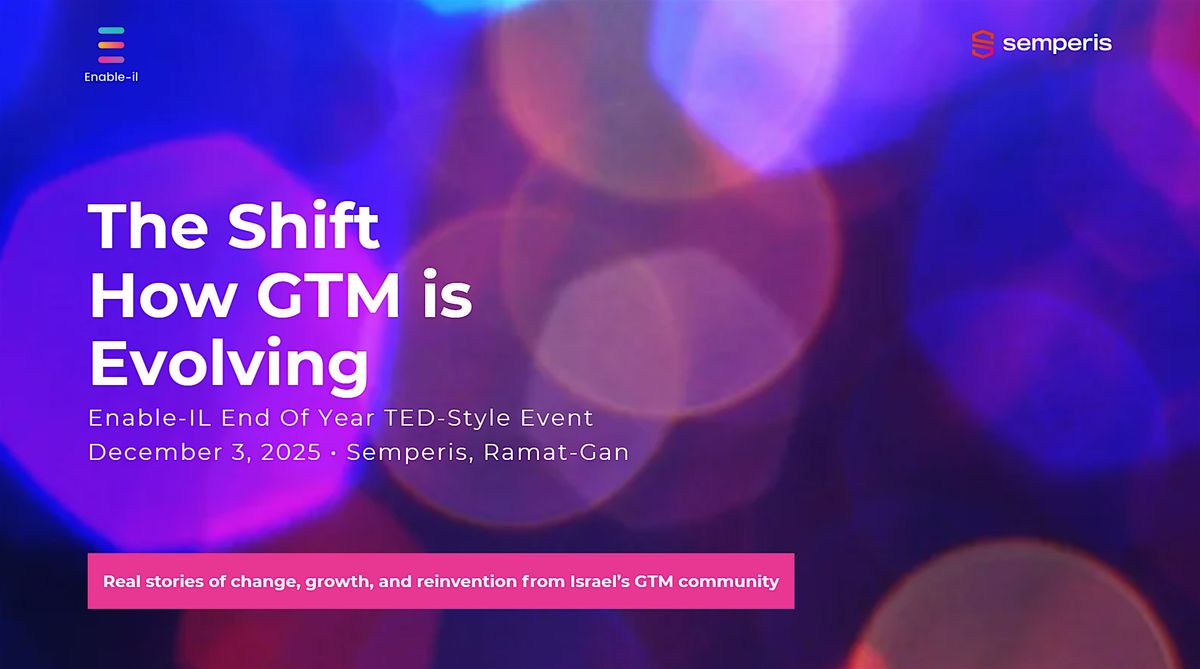 Enable-il

semperis

The Shift
How GTM is Evolving

Enable-IL End Of Year TED-Style Event
December 3, 2025 • Semperis, Ramat-Gan

Real stories of change, growth, and reinvention from Israel's GTM community